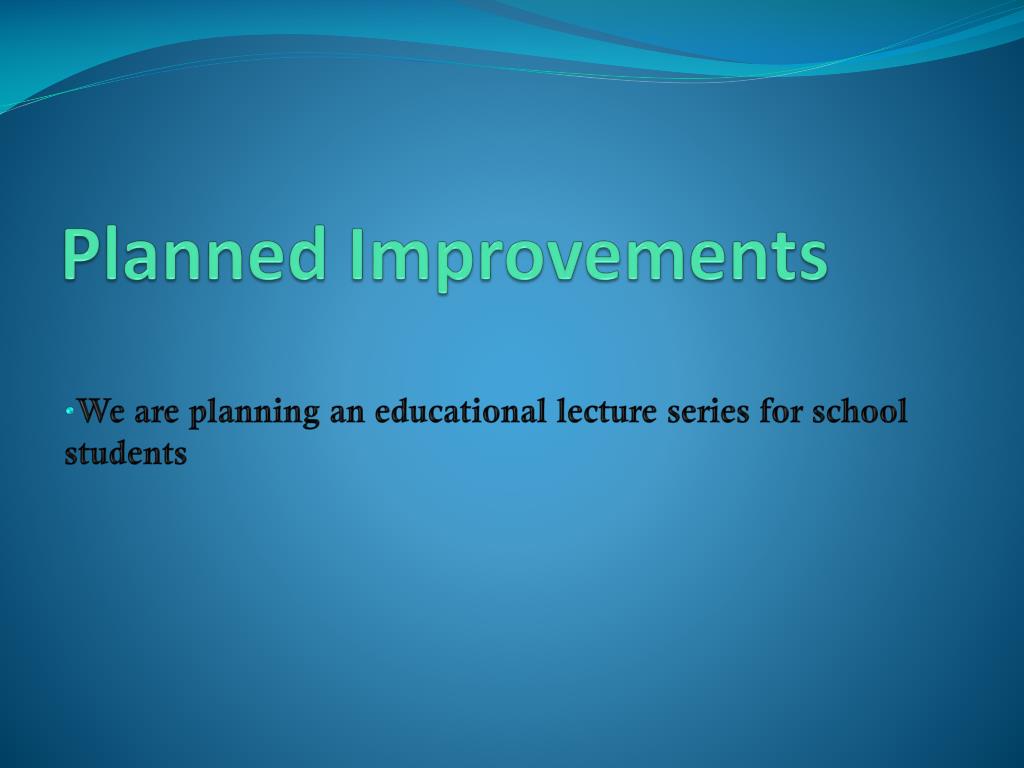 Planned Improvements

•We are planning an educational lecture series for school students